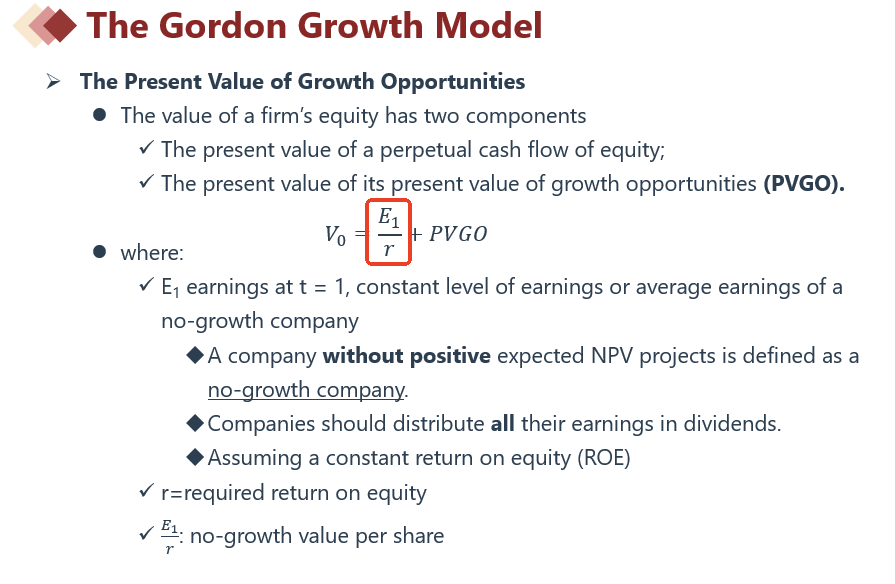 The Gordon Growth Model

➢ The Present Value of Growth Opportunities

● The value of a firm's equity has two components

✓ The present value of a perpetual cash flow of equity;

✓ The present value of its present value of growth opportunities (PVGO).

$V_0 = \frac{E_1}{r} + PVGO$

● where:

✓ $E_1$ earnings at t = 1, constant level of earnings or average earnings of a no-growth company

◆ A company without positive expected NPV projects is defined as a no-growth company.

◆ Companies should distribute all their earnings in dividends.

◆ Assuming a constant return on equity (ROE)

✓ r=required return on equity

✓ $\frac{E_1}{r}$: no-growth value per share